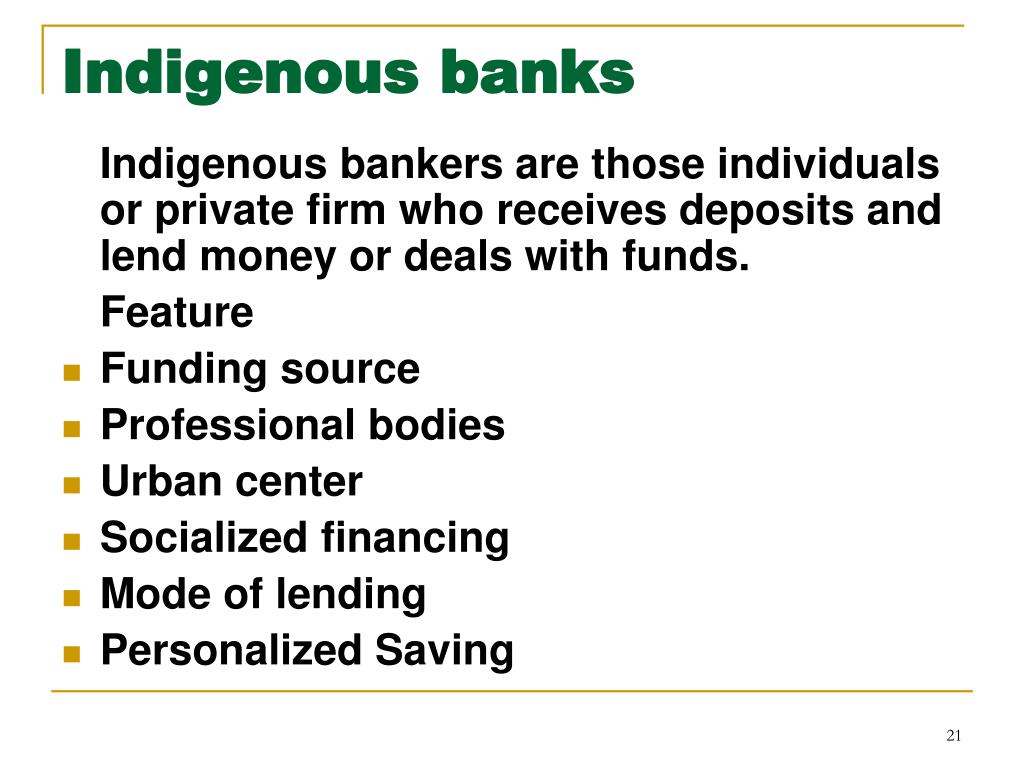 Indigenous banks

Indigenous bankers are those individuals or private firm who receives deposits and lend money or deals with funds.

Feature

- Funding source
- Professional bodies
- Urban center
- Socialized financing
- Mode of lending
- Personalized Saving

21